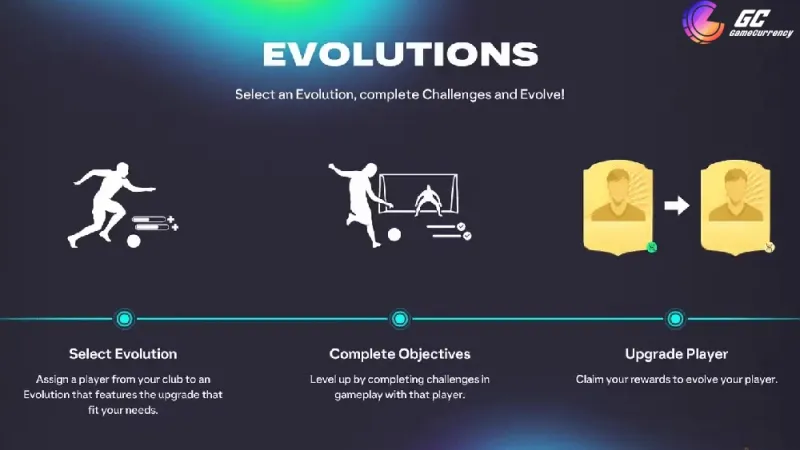 GC
GameCurrency

EVOLUTIONS

Select an Evolution, complete Challenges and Evolve!

Select Evolution

Assign a player from your club to an Evolution that features the upgrade that fit your needs.

Complete Objectives

Level up by completing challenges in gameplay with that player.

Upgrade Player

Claim your rewards to evolve your player.